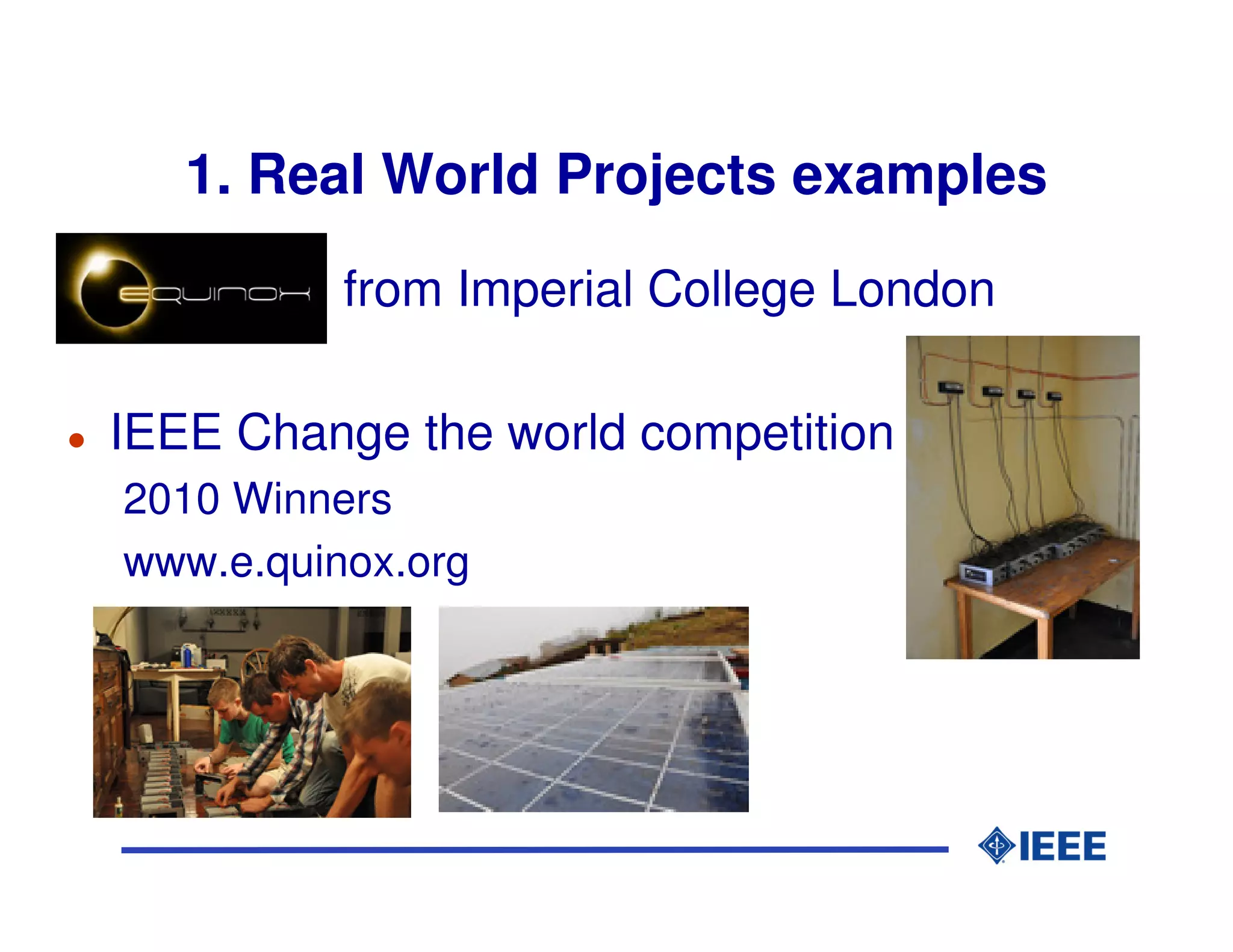 1. Real World Projects examples

EQUINOX from Imperial College London

• IEEE Change the world competition

2010 Winners

www.e.quinox.org

IEEE